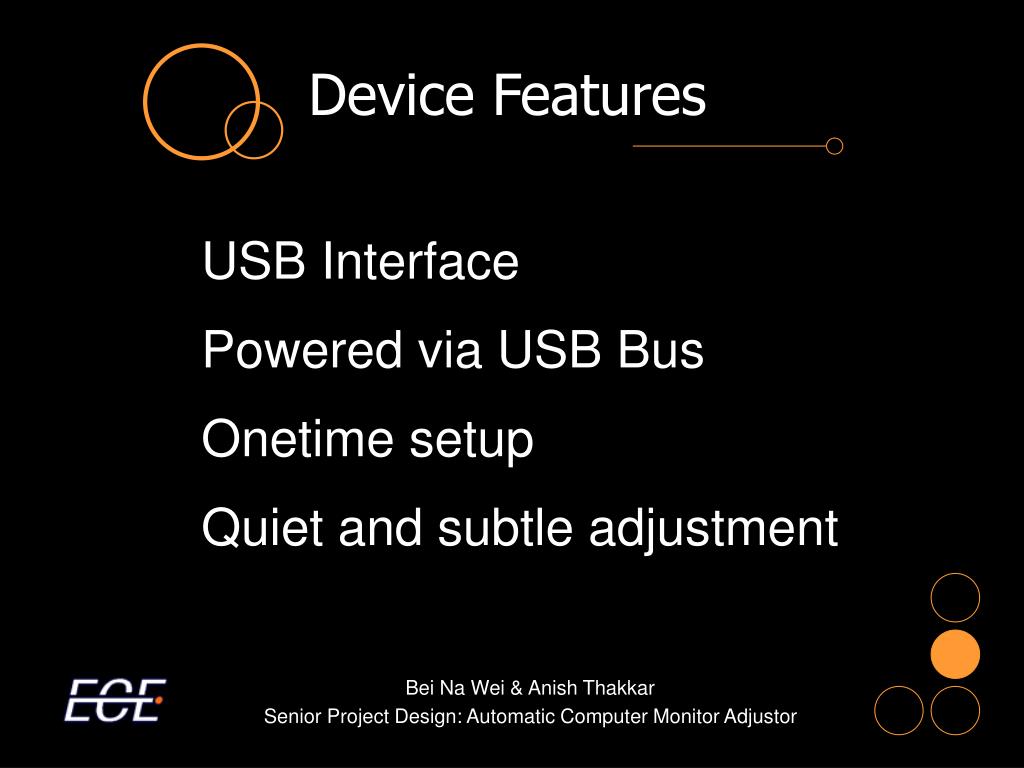 Device Features

USB Interface

Powered via USB Bus

Onetime setup

Quiet and subtle adjustment

ECE

Bei Na Wei & Anish Thakkar
Senior Project Design: Automatic Computer Monitor Adjustor